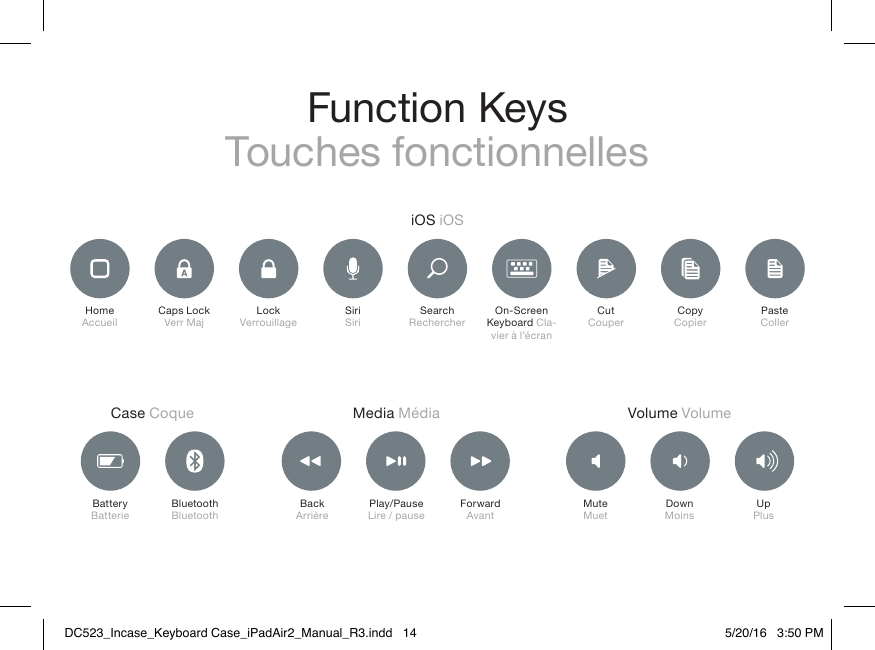 Function Keys
Touches fonctionnelles

iOS iOS

Home
Accueil

Caps Lock
Verr Maj

Lock
Verrouillage

Siri
Siri

Search
Rechercher

On-Screen Keyboard Clavier à l'écran

Cut
Couper

Copy
Copier

Paste
Coller

Case Coque

Battery
Batterie

Bluetooth
Bluetooth

Media Média

Back
Arrière

Play/Pause
Lire / pause

Forward
Avant

Volume Volume

Mute
Muet

Down
Moins

Up
Plus

DC523_Incase_Keyboard Case_iPadAir2_Manual_R3.indd 14 5/20/16 3:50 PM